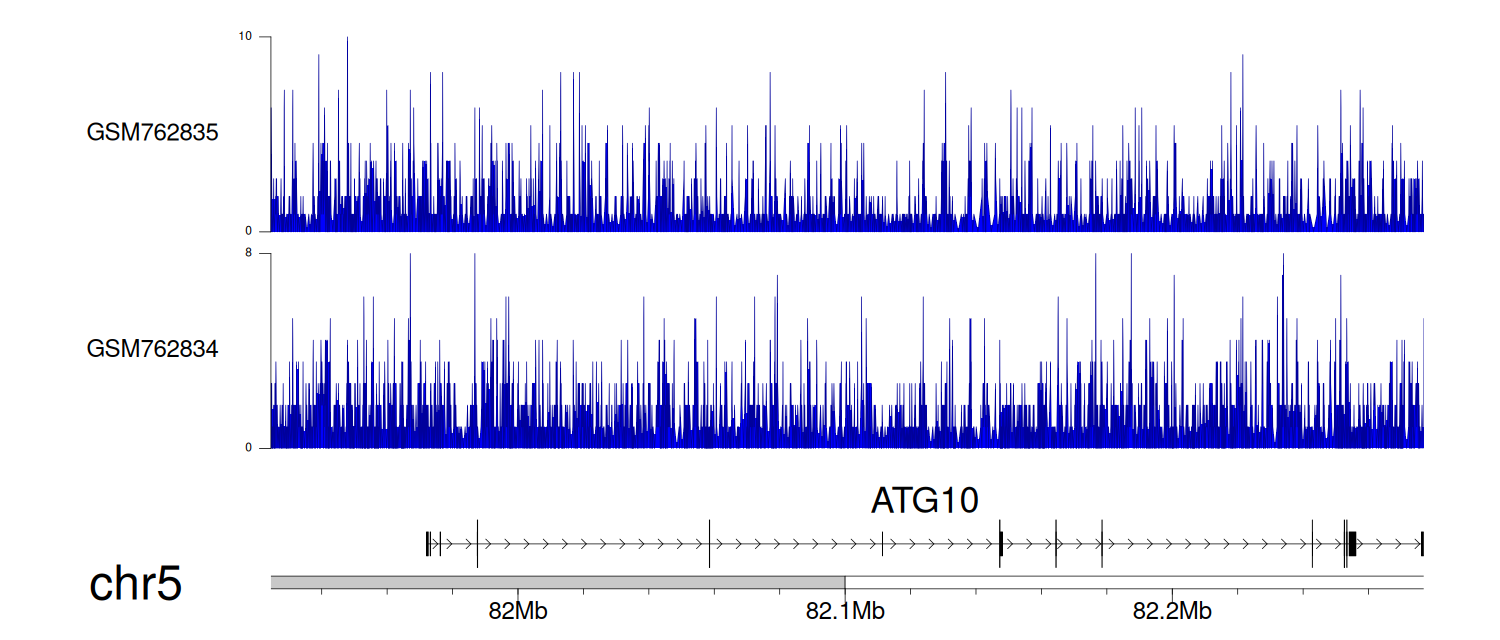 10
GSM762835
0
8
GSM762834
0
ATG10
chr5
82Mb
82.1Mb
82.2Mb